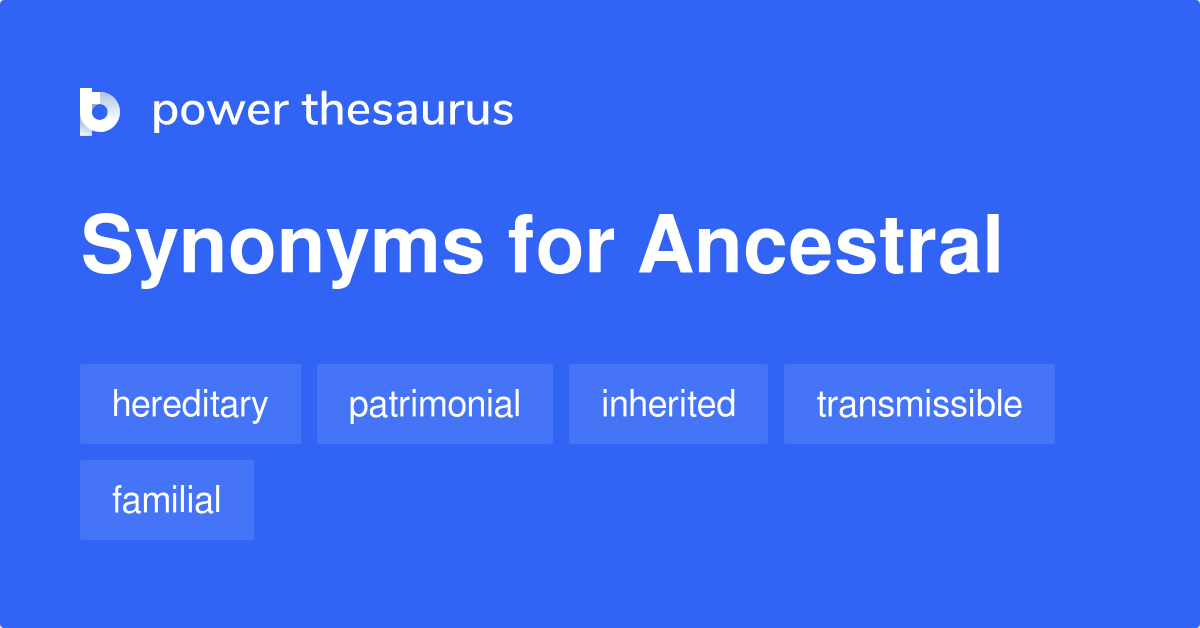 power thesaurus

Synonyms for Ancestral

hereditary patrimonial inherited transmissible familial